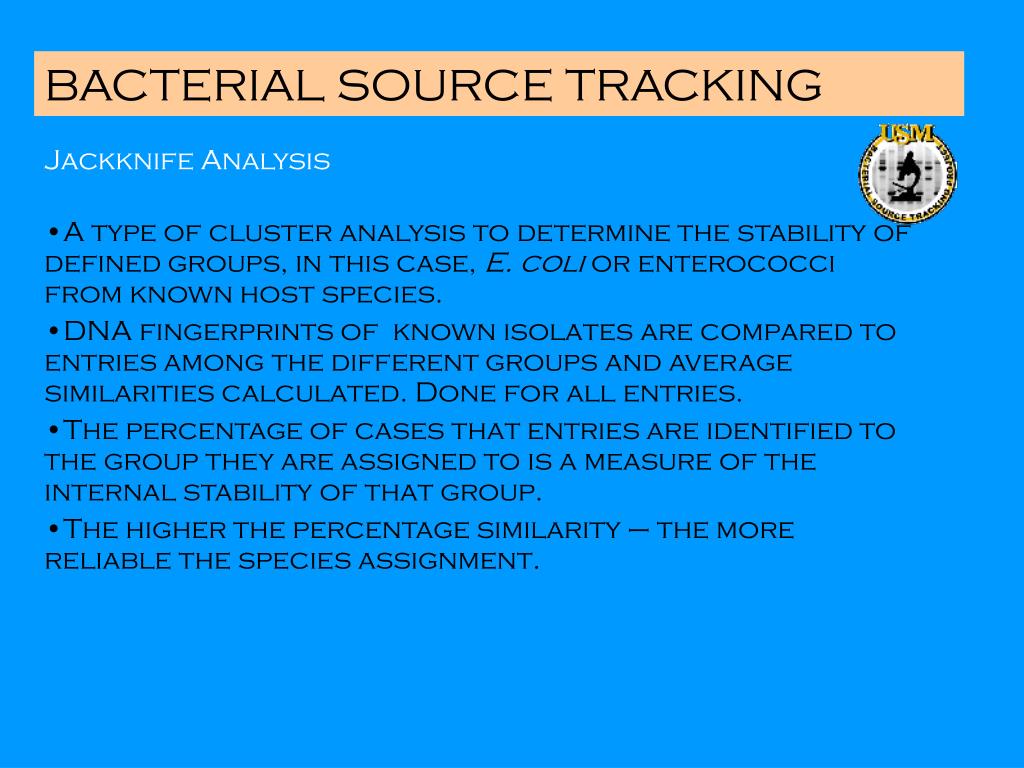 BACTERIAL SOURCE TRACKING

Jackknife Analysis

USM

BACTERIAL SOURCE TRACKING PROJECT

•A type of cluster analysis to determine the stability of defined groups, in this case, E. coli or enterococci from known host species.

•DNA fingerprints of known isolates are compared to entries among the different groups and average similarities calculated. Done for all entries.

•The percentage of cases that entries are identified to the group they are assigned to is a measure of the internal stability of that group.

•The higher the percentage similarity – the more reliable the species assignment.